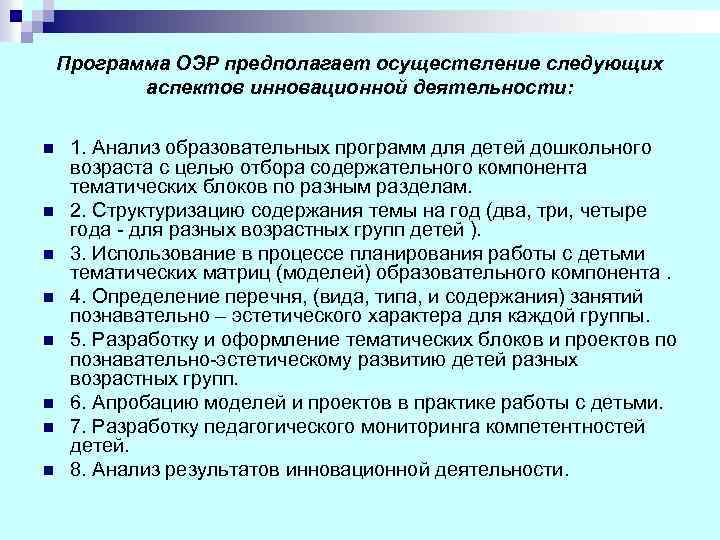 Программа ОЭР предполагает осуществление следующих аспектов инновационной деятельности:

1. Анализ образовательных программ для детей дошкольного возраста с целью отбора содержательного компонента тематических блоков по разным разделам.

2. Структуризацию содержания темы на год (два, три, четыре года - для разных возрастных групп детей ).

3. Использование в процессе планирования работы с детьми тематических матриц (моделей) образовательного компонента .

4. Определение перечня, (вида, типа, и содержания) занятий познавательно – эстетического характера для каждой группы.

5. Разработку и оформление тематических блоков и проектов по познавательно-эстетическому развитию детей разных возрастных групп.

6. Апробацию моделей и проектов в практике работы с детьми.

7. Разработку педагогического мониторинга компетентностей детей.

8. Анализ результатов инновационной деятельности.